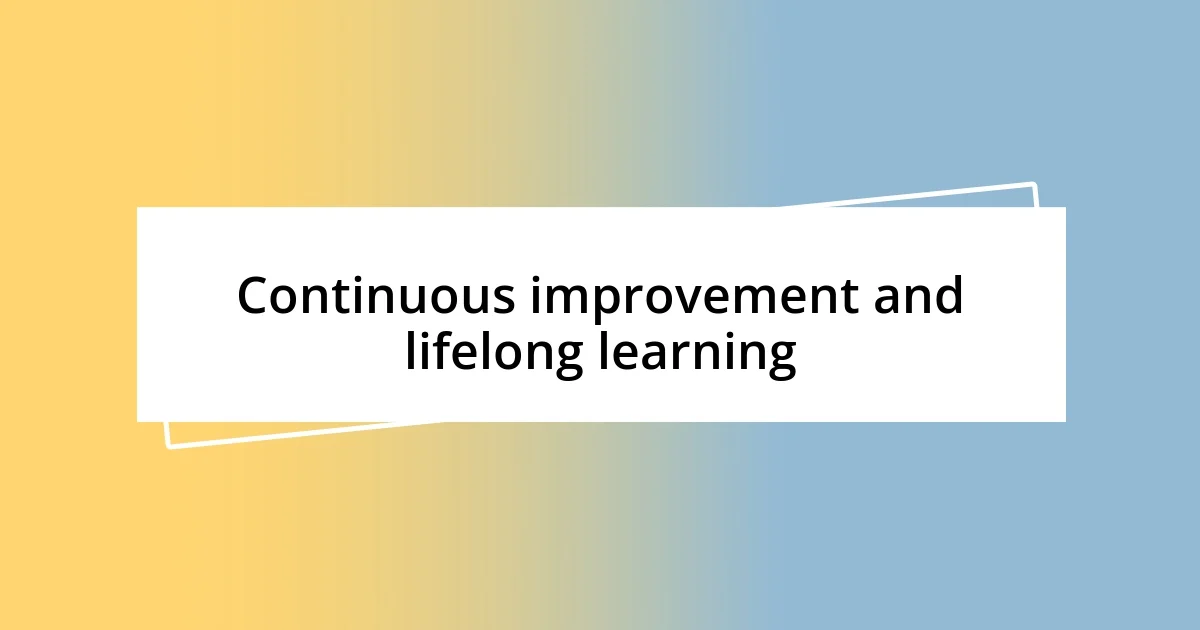 Continuous improvement and lifelong learning